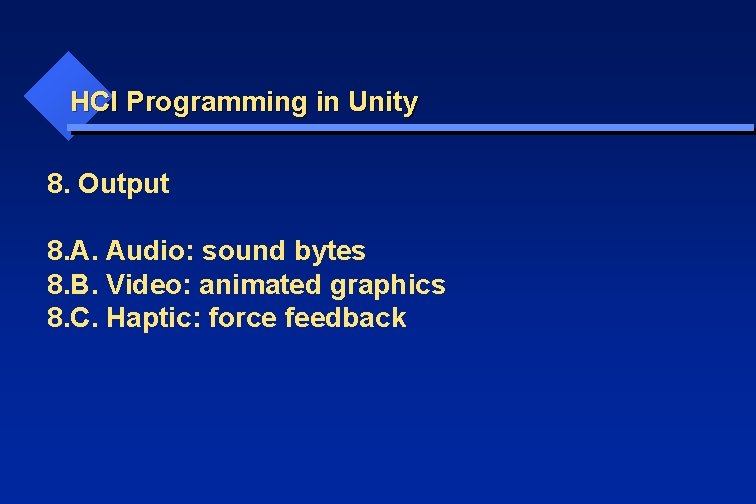 HCI Programming in Unity

8. Output

8.A. Audio: sound bytes
8.B. Video: animated graphics
8.C. Haptic: force feedback